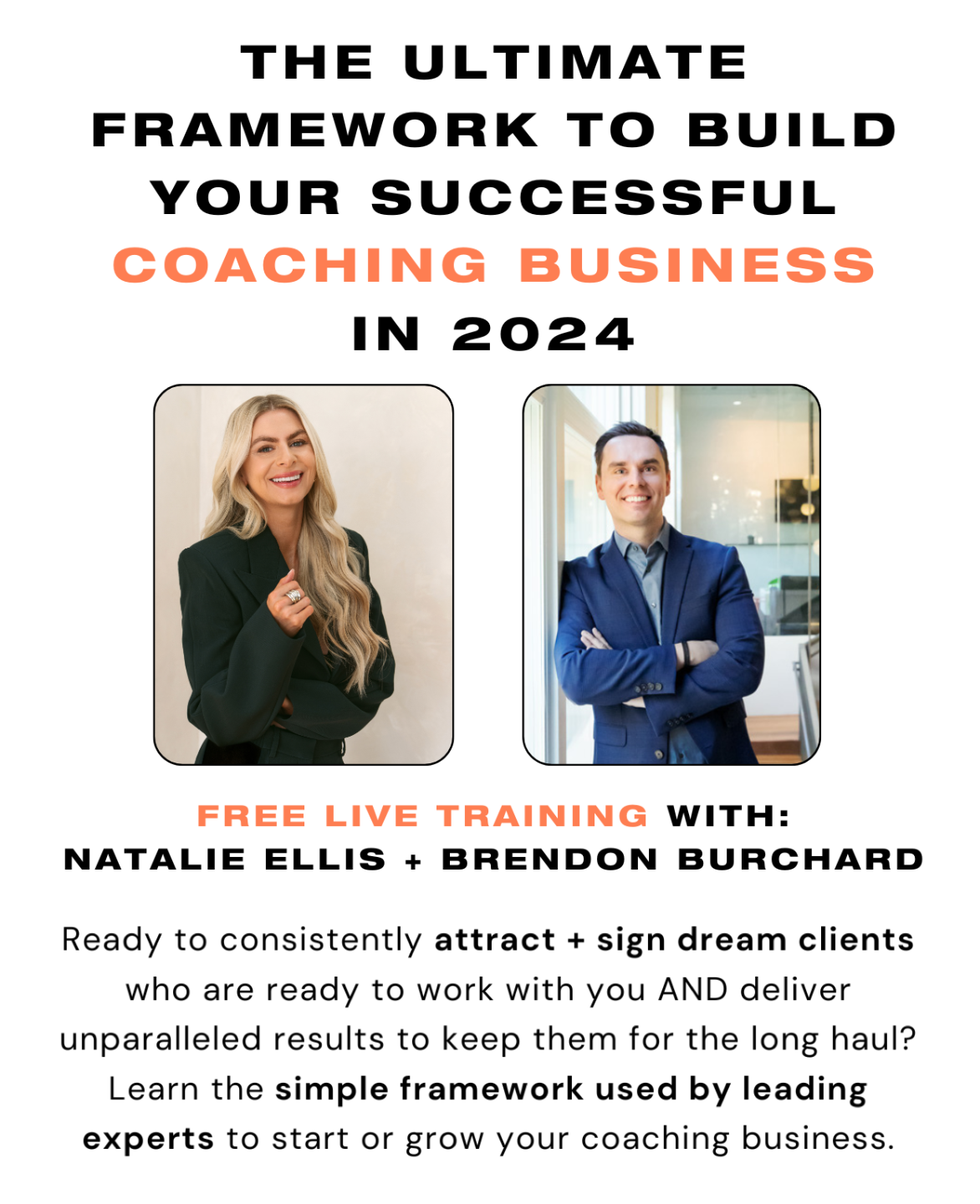 THE ULTIMATE FRAMEWORK TO BUILD YOUR SUCCESSFUL COACHING BUSINESS IN 2024

FREE LIVE TRAINING WITH:
NATALIE ELLIS + BRENDON BURCHARD

Ready to consistently attract + sign dream clients who are ready to work with you AND deliver unparalleled results to keep them for the long haul? Learn the simple framework used by leading experts to start or grow your coaching business.